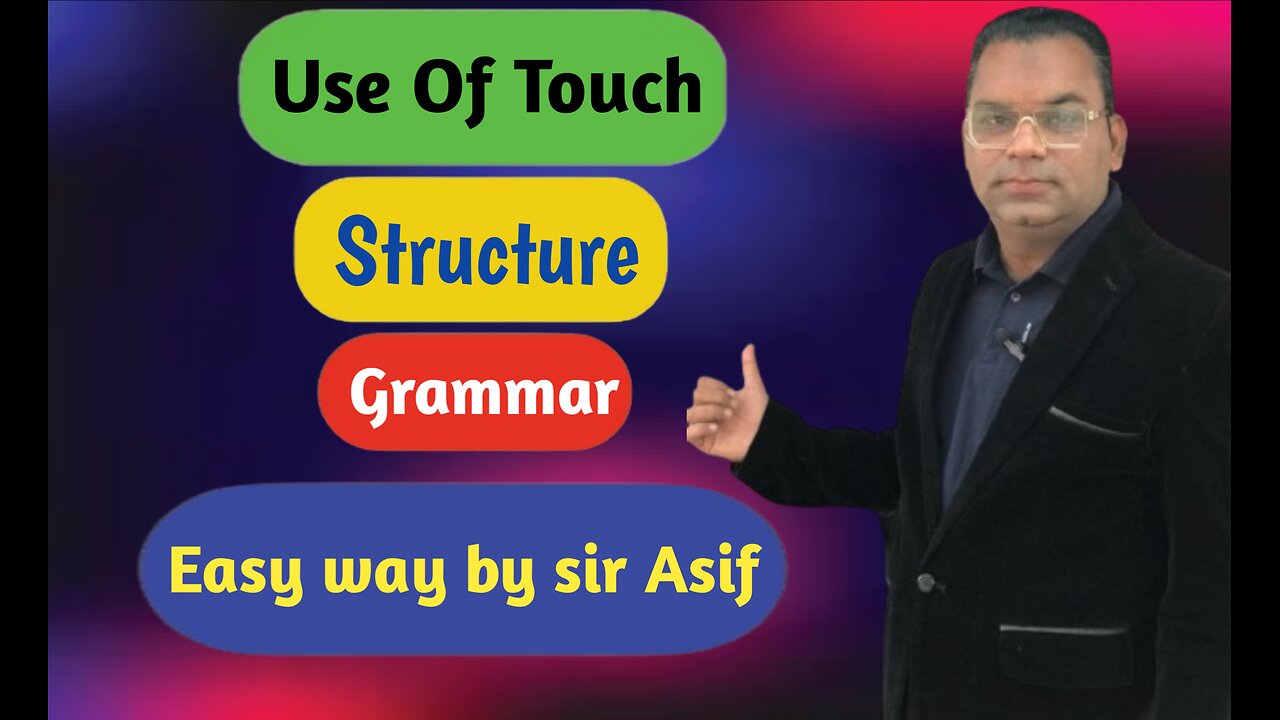 Use Of Touch

Structure

Grammar

Easy way by sir Asif